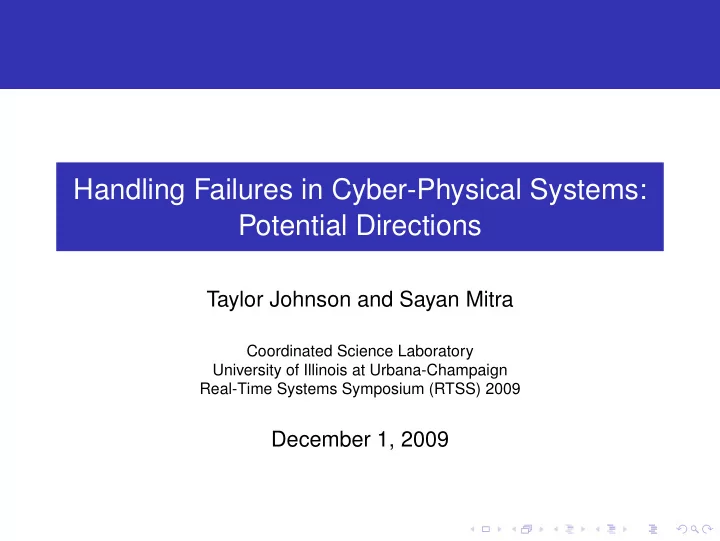 Handling Failures in Cyber-Physical Systems: Potential Directions

Taylor Johnson and Sayan Mitra

Coordinated Science Laboratory
University of Illinois at Urbana-Champaign
Real-Time Systems Symposium (RTSS) 2009

December 1, 2009